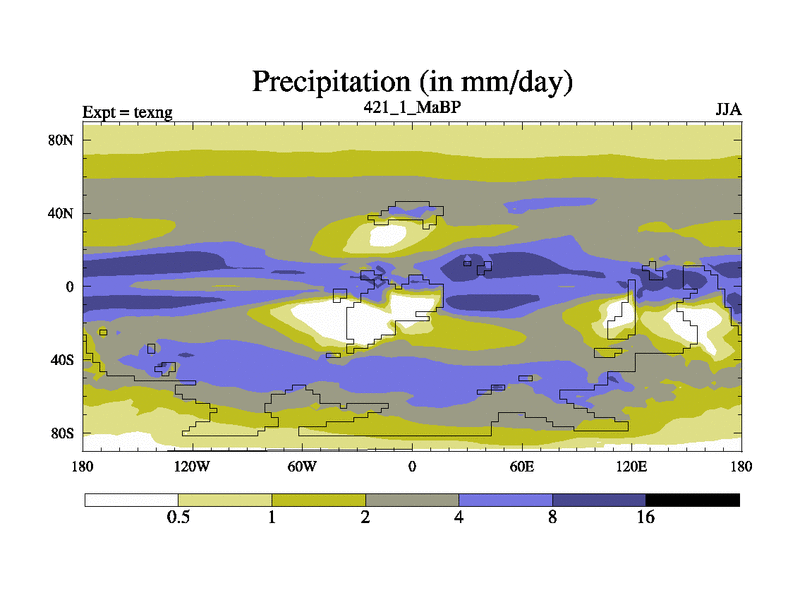 Precipitation (in mm/day)

Expt = texng

421_1_MaBP

JJA

80N

40N

0

40S

80S

180

120W

60W

0

60E

120E

180

0.5

1

2

4

8

16